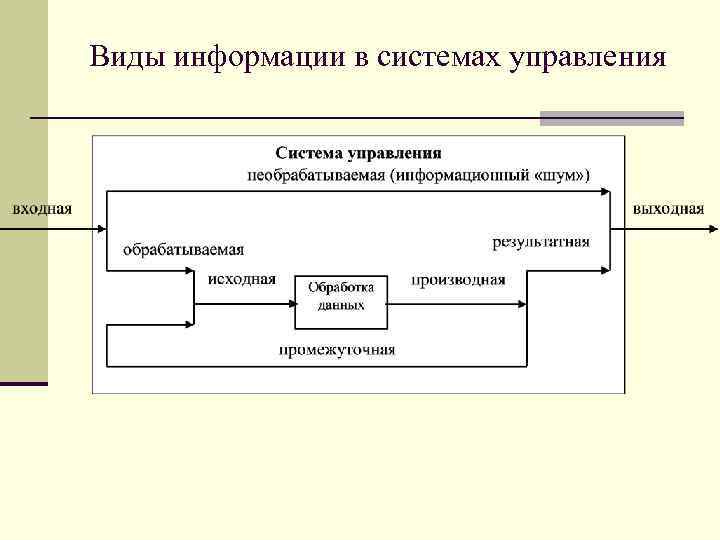 Виды информации в системах управления

Система управления

необрабатываемая (информационный «шум»)

входная

выходная

обрабатываемая

результатная

исходная

Обработка данных

производная

промежуточная